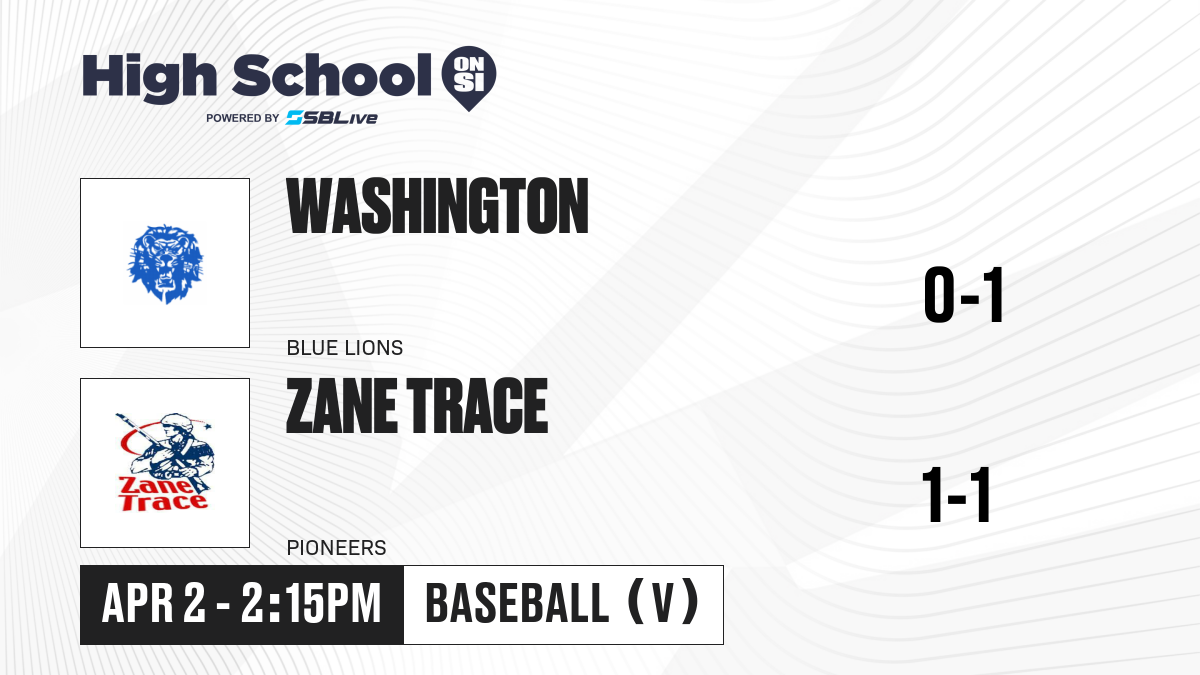 High School ON SI
POWERED BY SBLive

WASHINGTON
BLUE LIONS
0-1

Zane Trace
ZANE TRACE
PIONEERS
1-1

APR 2 - 2:15PM
BASEBALL (V)